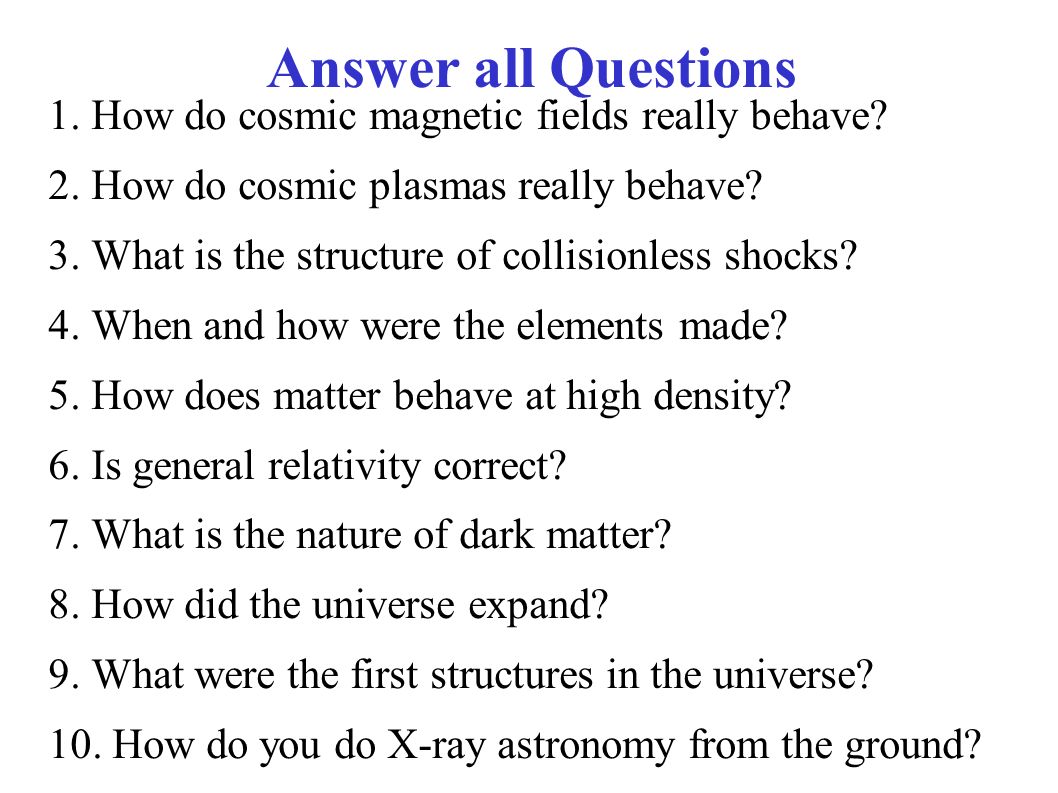 Answer all Questions

1. How do cosmic magnetic fields really behave?

2. How do cosmic plasmas really behave?

3. What is the structure of collisionless shocks?

4. When and how were the elements made?

5. How does matter behave at high density?

6. Is general relativity correct?

7. What is the nature of dark matter?

8. How did the universe expand?

9. What were the first structures in the universe?

10. How do you do X-ray astronomy from the ground?